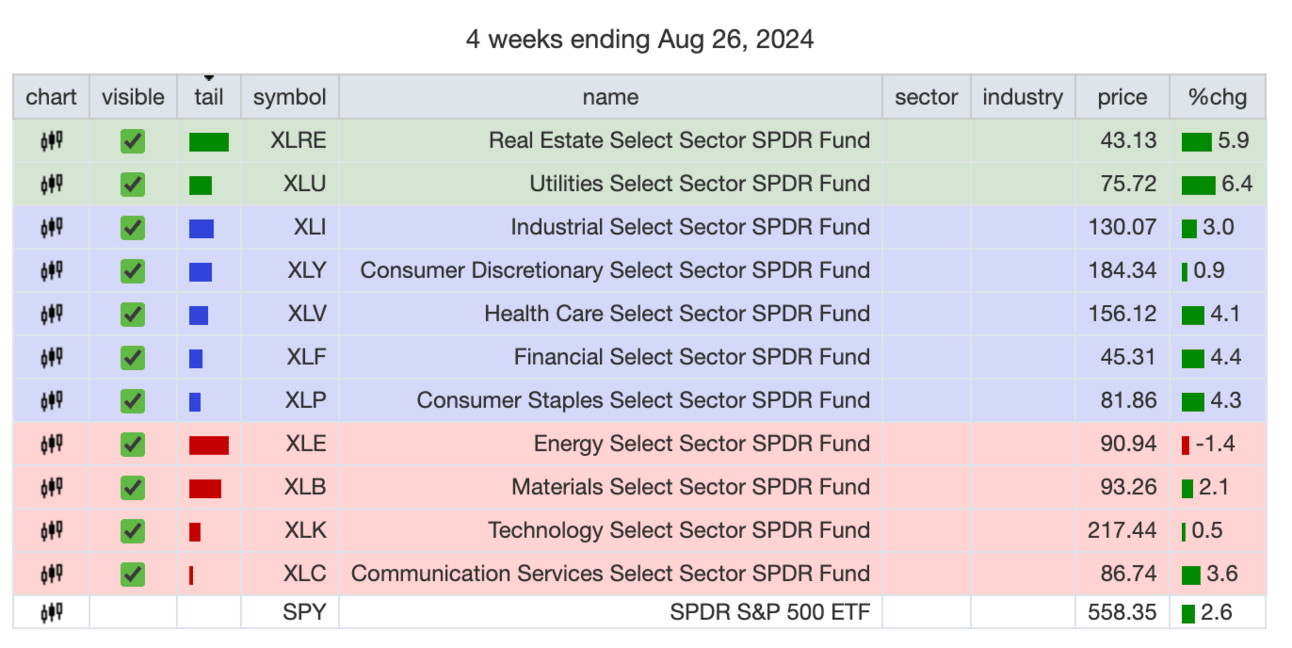 4 weeks ending Aug 26, 2024

| chart | visible | tail | symbol | name | sector | industry | price | %chg |
|---|---|---|---|---|---|---|---|---|
| | | | XLRE | Real Estate Select Sector SPDR Fund | | | 43.13 | 5.9 |
| | | | XLU | Utilities Select Sector SPDR Fund | | | 75.72 | 6.4 |
| | | | XLI | Industrial Select Sector SPDR Fund | | | 130.07 | 3.0 |
| | | | XLY | Consumer Discretionary Select Sector SPDR Fund | | | 184.34 | 0.9 |
| | | | XLV | Health Care Select Sector SPDR Fund | | | 156.12 | 4.1 |
| | | | XLF | Financial Select Sector SPDR Fund | | | 45.31 | 4.4 |
| | | | XLP | Consumer Staples Select Sector SPDR Fund | | | 81.86 | 4.3 |
| | | | XLE | Energy Select Sector SPDR Fund | | | 90.94 | -1.4 |
| | | | XLB | Materials Select Sector SPDR Fund | | | 93.26 | 2.1 |
| | | | XLK | Technology Select Sector SPDR Fund | | | 217.44 | 0.5 |
| | | | XLC | Communication Services Select Sector SPDR Fund | | | 86.74 | 3.6 |
| | | | SPY | SPDR S&P 500 ETF | | | 558.35 | 2.6 |